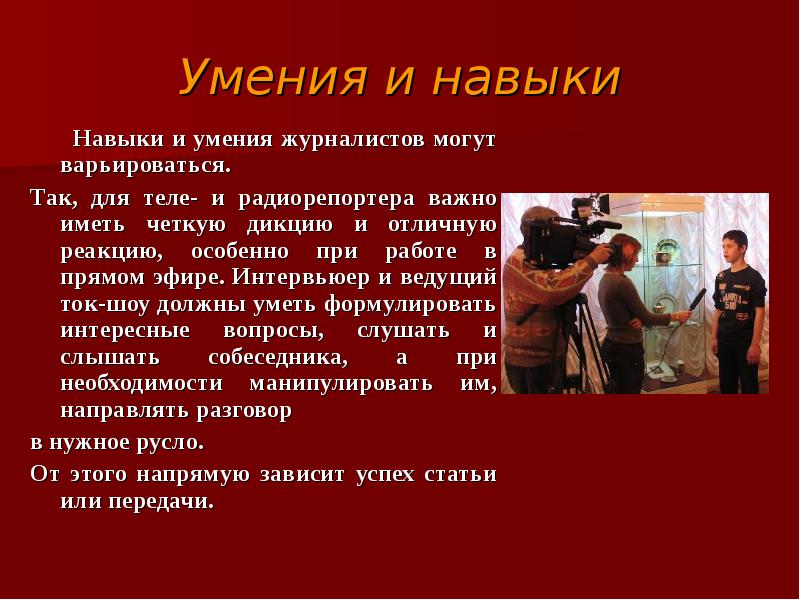 Умения и навыки

Навыки и умения журналистов могут варьироваться.

Так, для теле- и радиорепортера важно иметь четкую дикцию и отличную реакцию, особенно при работе в прямом эфире. Интервьюер и ведущий ток-шоу должны уметь формулировать интересные вопросы, слушать и слышать собеседника, а при необходимости манипулировать им, направлять разговор

в нужное русло.

От этого напрямую зависит успех статьи или передачи.